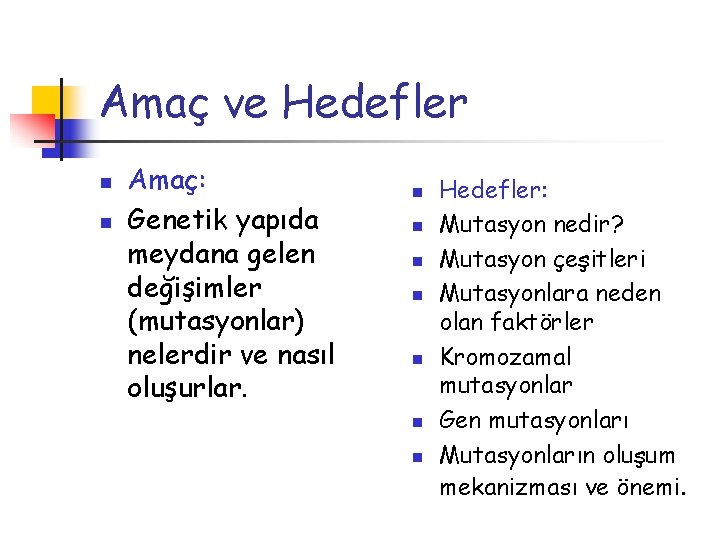 Amaç ve Hedefler

- Amaç:
- Genetik yapıda meydana gelen değişimler (mutasyonlar) nelerdir ve nasıl oluşurlar.

- Hedefler:
- Mutasyon nedir?
- Mutasyon çeşitleri
- Mutasyonlara neden olan faktörler
- Kromozamal mutasyonlar
- Gen mutasyonları
- Mutasyonların oluşum mekanizması ve önemi.